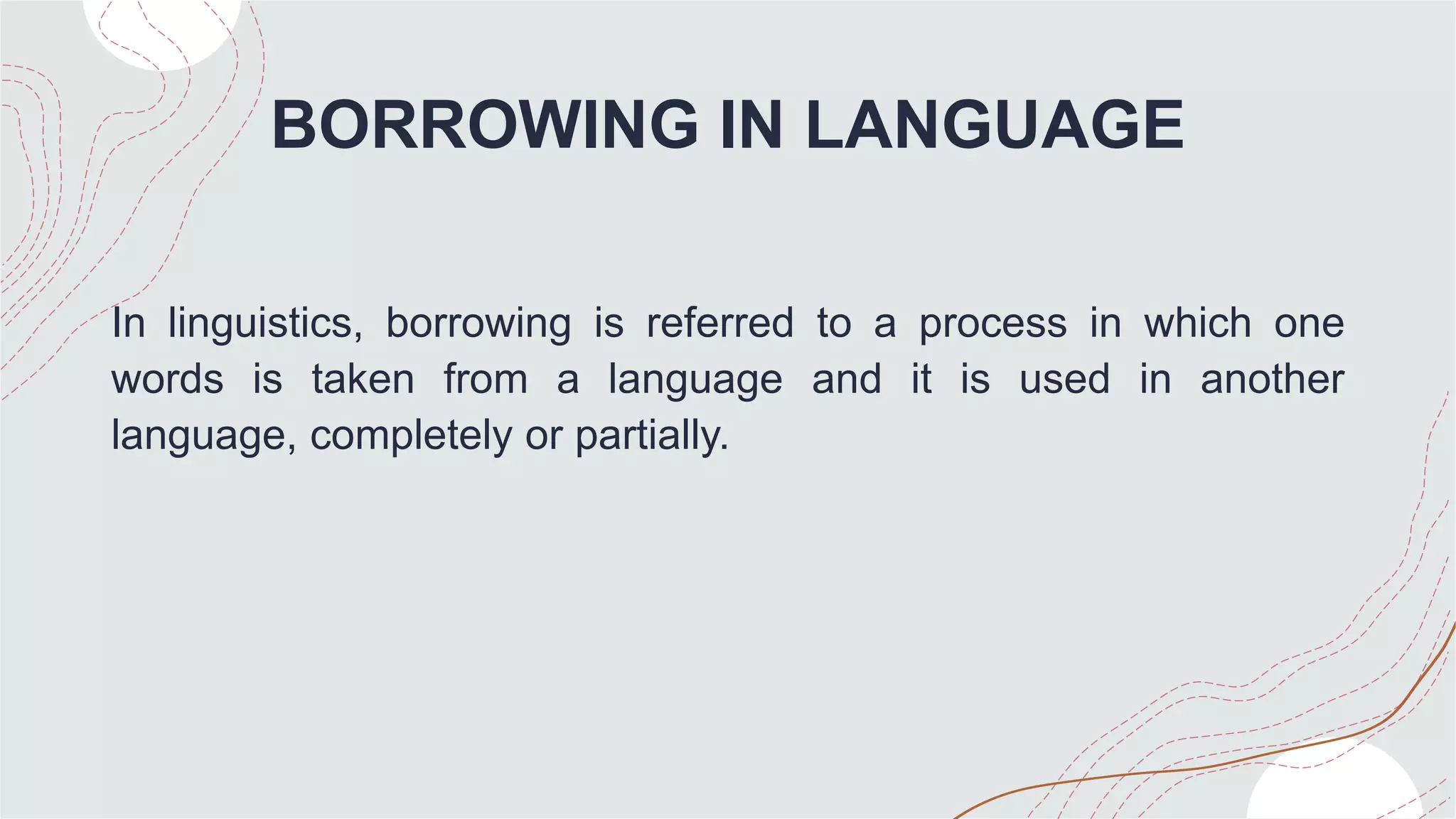 BORROWING IN LANGUAGE

In linguistics, borrowing is referred to a process in which one words is taken from a language and it is used in another language, completely or partially.